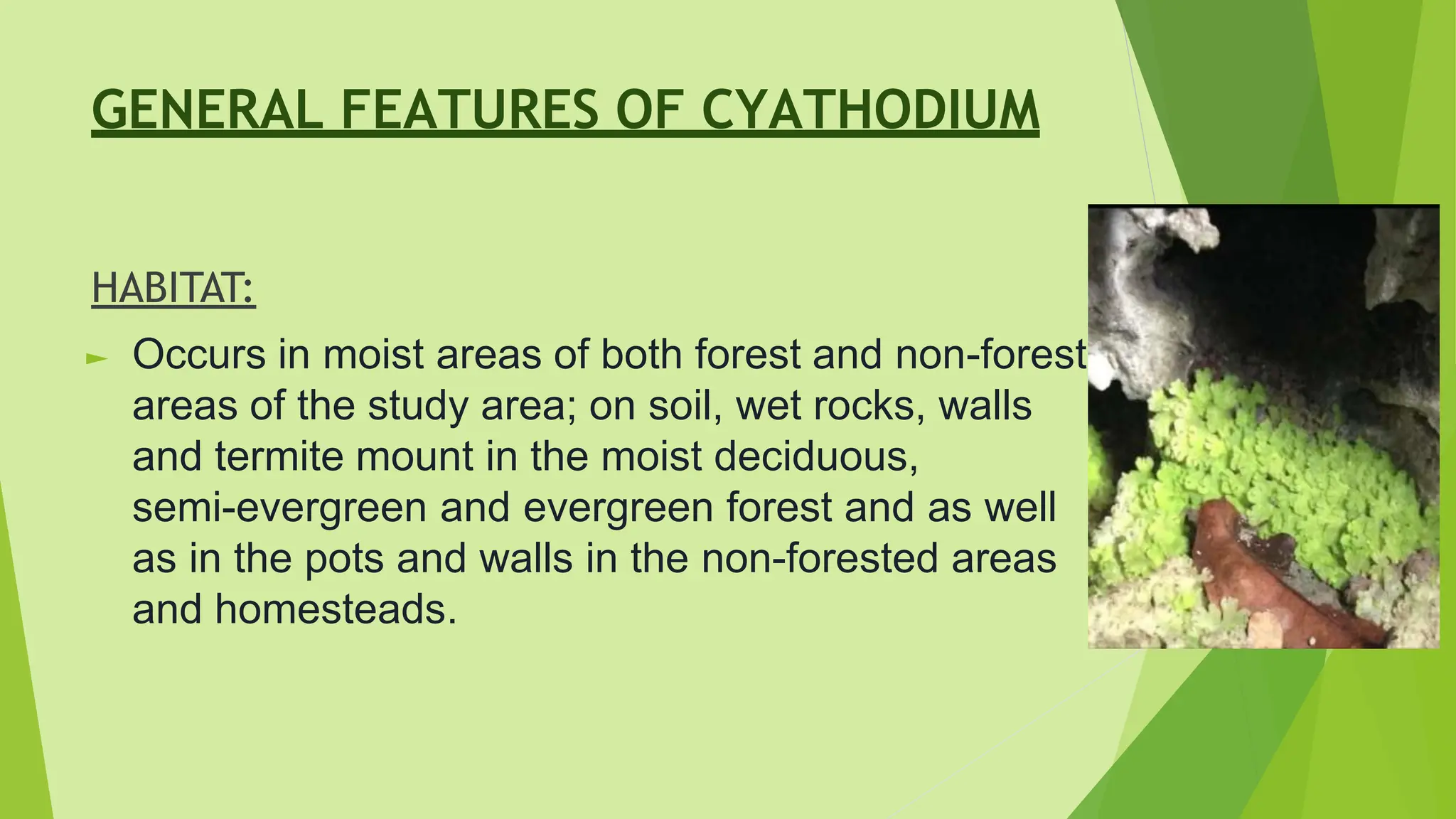 GENERAL FEATURES OF CYATHODIUM

HABITAT:

► Occurs in moist areas of both forest and non-forest areas of the study area; on soil, wet rocks, walls and termite mount in the moist deciduous, semi-evergreen and evergreen forest and as well as in the pots and walls in the non-forested areas and homesteads.